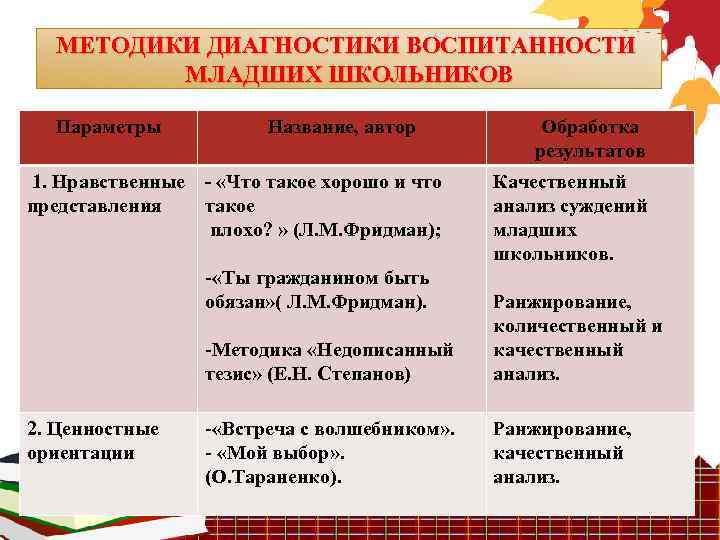 МЕТОДИКИ ДИАГНОСТИКИ ВОСПИТАННОСТИ МЛАДШИХ ШКОЛЬНИКОВ

| Параметры | Название, автор | Обработка результатов |
|---|---|---|
| 1. Нравственные представления | - «Что такое хорошо и что такое плохо? » (Л.М.Фридман); -«Ты гражданином быть обязан»( Л.М.Фридман). -Методика «Недописанный тезис» (Е.Н. Степанов) | Качественный анализ суждений младших школьников. Ранжирование, количественный и качественный анализ. |
| 2. Ценностные ориентации | -«Встреча с волшебником». - «Мой выбор». (О.Тараненко). | Ранжирование, качественный анализ. |